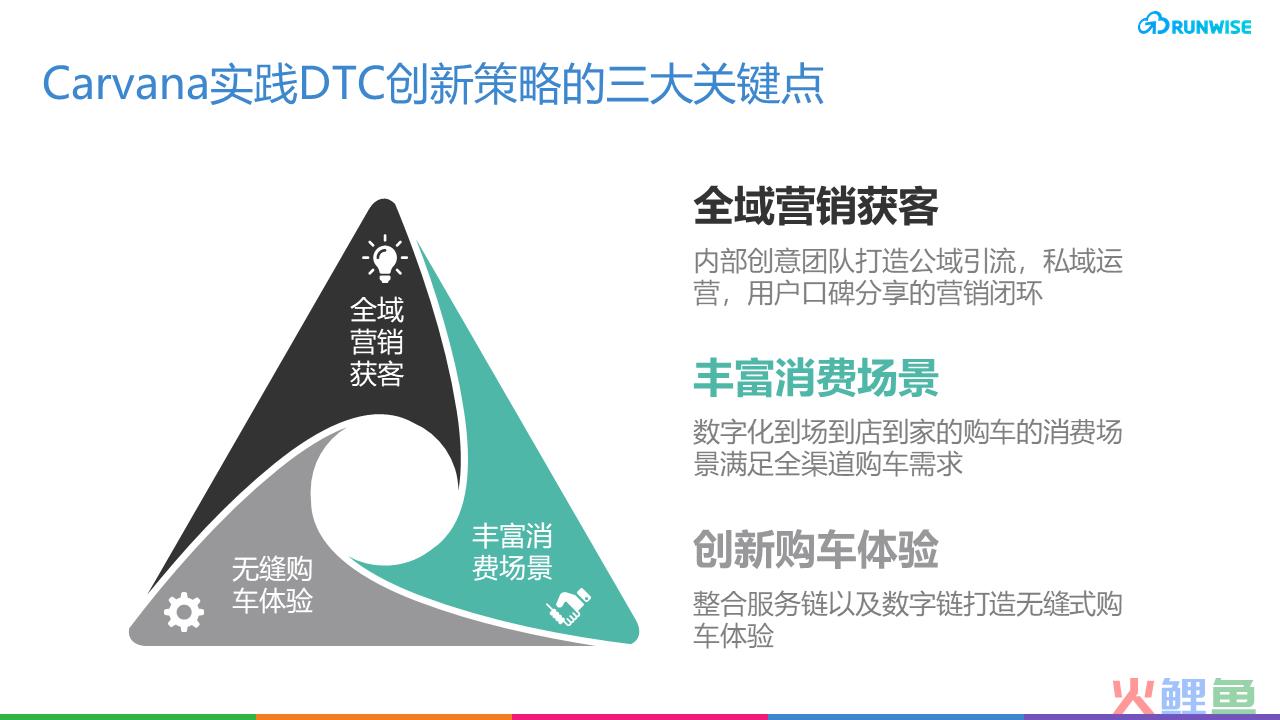 RUNWISE

Carvana实践DTC创新策略的三大关键点

全域营销获客

丰富消费场景

无缝购车体验

全域营销获客

内部创意团队打造公域引流，私域运营，用户口碑分享的营销闭环

丰富消费场景

数字化到场到店到家的购车的消费场景满足全渠道购车需求

创新购车体验

整合服务链以及数字链打造无缝式购车体验

火鲤鱼